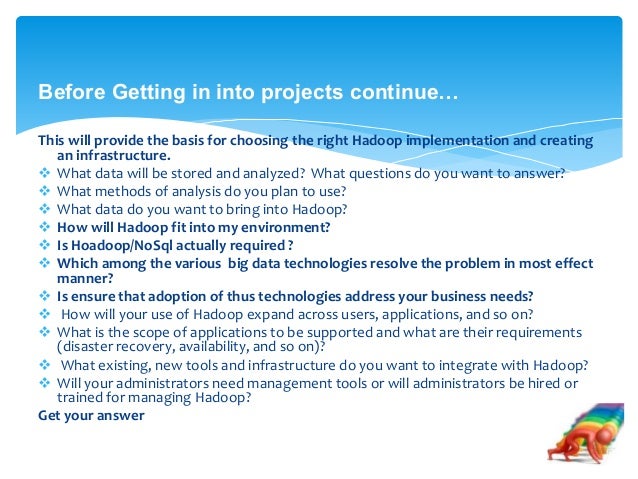 Before Getting in into projects continue…

This will provide the basis for choosing the right Hadoop implementation and creating an infrastructure.

❖ What data will be stored and analyzed? What questions do you want to answer?
❖ What methods of analysis do you plan to use?
❖ What data do you want to bring into Hadoop?
❖ How will Hadoop fit into my environment?
❖ Is Hoadoop/NoSql actually required ?
❖ Which among the various big data technologies resolve the problem in most effect manner?
❖ Is ensure that adoption of thus technologies address your business needs?
❖ How will your use of Hadoop expand across users, applications, and so on?
❖ What is the scope of applications to be supported and what are their requirements (disaster recovery, availability, and so on)?
❖ What existing, new tools and infrastructure do you want to integrate with Hadoop?
❖ Will your administrators need management tools or will administrators be hired or trained for managing Hadoop?

Get your answer